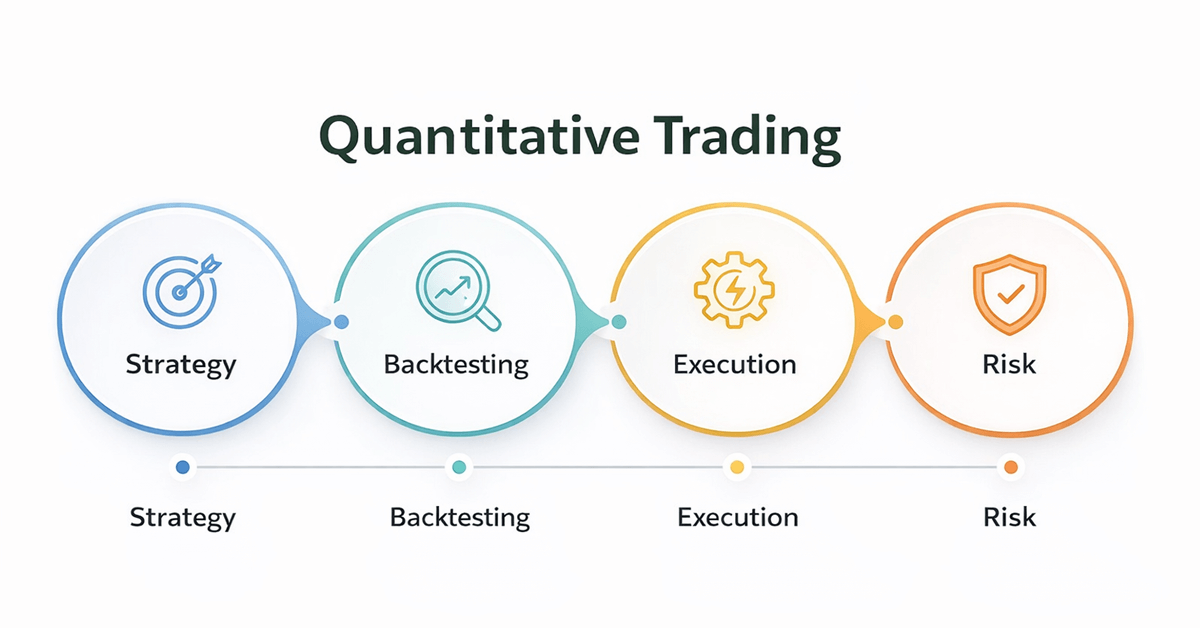 Quantitative Trading

Strategy

Backtesting

Execution

Risk

Strategy

Backtesting

Execution

Risk